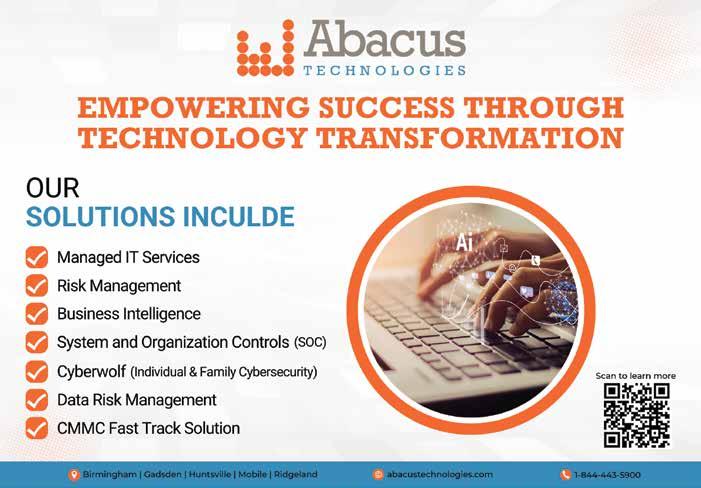 Abacus
TECHNOLOGIES

EMPOWERING SUCCESS THROUGH TECHNOLOGY TRANSFORMATION

OUR
SOLUTIONS INCULDE

Managed IT Services
Risk Management
Business Intelligence
System and Organization Controls (SOC)
Cyberwolf (Individual & Family Cybersecurity)
Data Risk Management
CMMC Fast Track Solution

Ai

Scan to learn more

Birmingham | Gadsden | Huntsville | Mobile | Ridgeland
abacustechnologies.com
1-844-443-5900